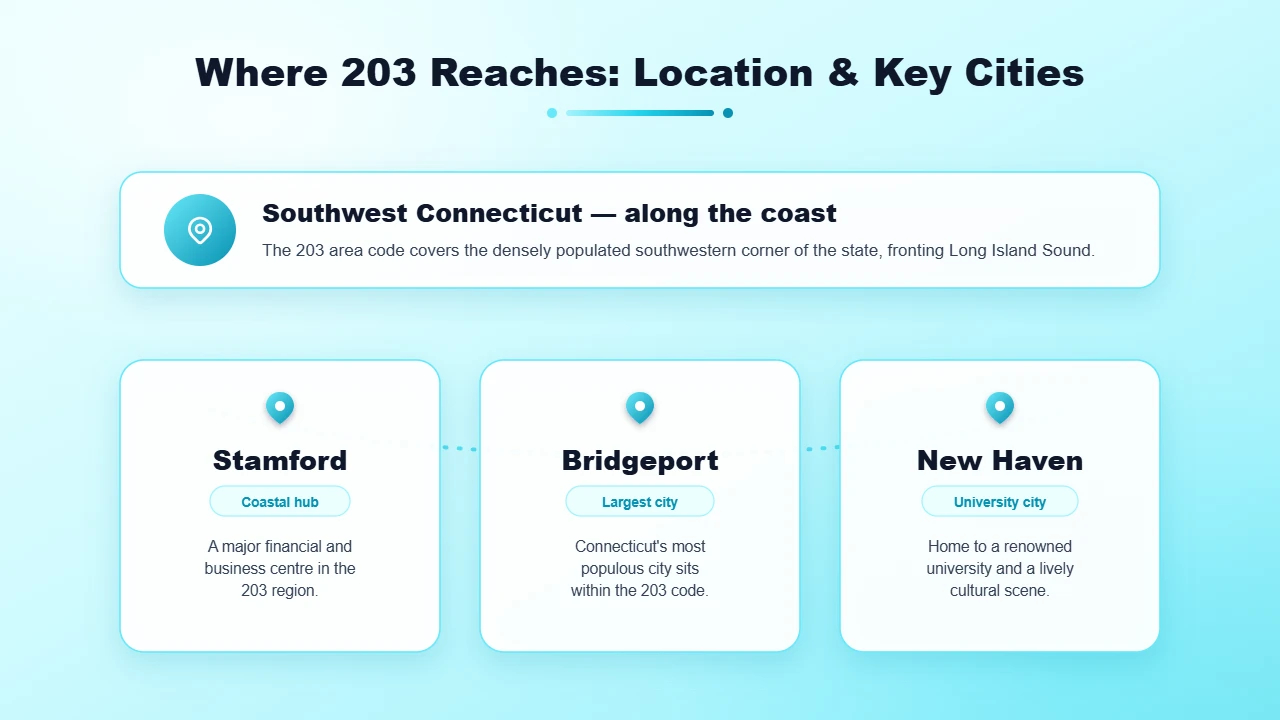 Where 203 Reaches: Location & Key Cities

Southwest Connecticut — along the coast

The 203 area code covers the densely populated southwestern corner of the state, fronting Long Island Sound.

Stamford

Coastal hub

A major financial and business centre in the 203 region.

Bridgeport

Largest city

Connecticut's most populous city sits within the 203 code.

New Haven

University city

Home to a renowned university and a lively cultural scene.